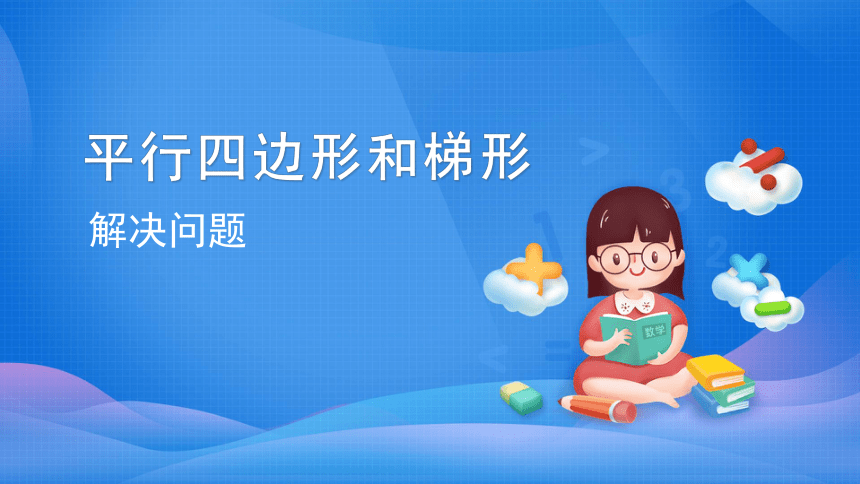 平行四边形和梯形

解决问题

数学